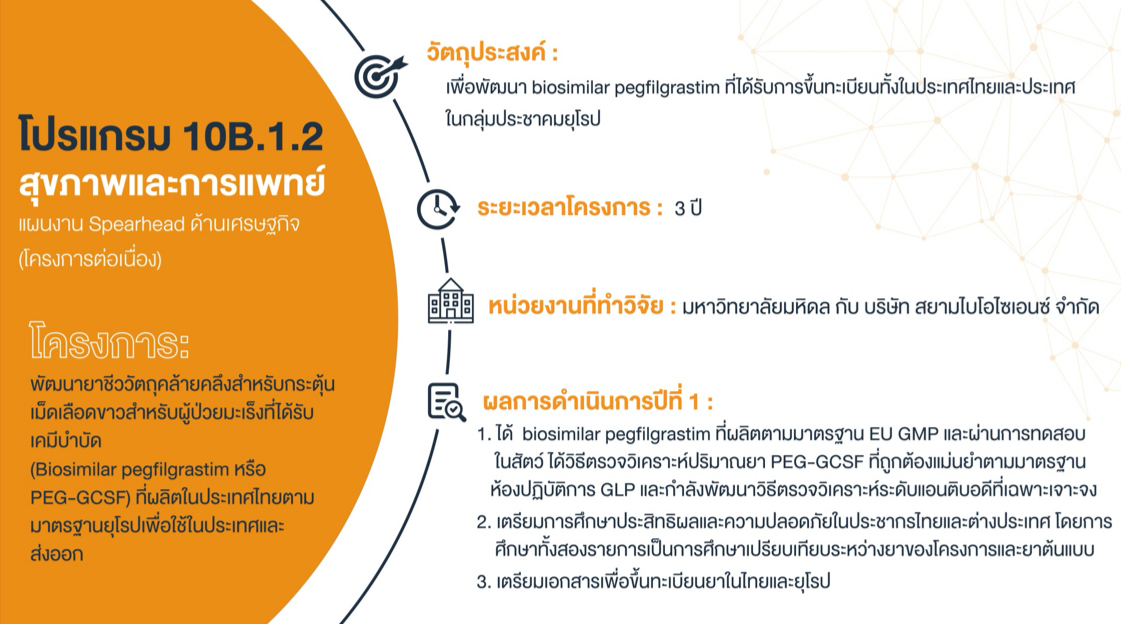 โปรแกรม 10B.1.2
สุขภาพและการแพทย์
แผนงาน Spearhead ด้านเศรษฐกิจ
(โครงการต่อเนื่อง)

โครงการ:
พัฒนายาชีววัตถุคล้ายคลึงสำหรับกระตุ้นเม็ดเลือดขาวสำหรับผู้ป่วยมะเร็งที่ได้รับเคมีบำบัด
(Biosimilar pegfilgrastim หรือ PEG-GCSF) ที่ผลิตในประเทศไทยตามมาตรฐานยุโรปเพื่อใช้ในประเทศและส่งออก

วัตถุประสงค์ :
เพื่อพัฒนา biosimilar pegfilgrastim ที่ได้รับการขึ้นทะเบียนทั้งในประเทศไทยและประเทศในกลุ่มประชาคมยุโรป

ระยะเวลาโครงการ : 3 ปี

หน่วยงานที่ทำวิจัย : มหาวิทยาลัยมหิดล กับ บริษัท สยามไบโอไซเอนซ์ จำกัด

ผลการดำเนินการปีที่ 1 :
1. ได้ biosimilar pegfilgrastim ที่ผลิตตามมาตรฐาน EU GMP และผ่านการทดสอบในสัตว์ ได้วิธีตรวจวิเคราะห์ปริมาณยา PEG-GCSF ที่ถูกต้องแม่นยำตามมาตรฐานห้องปฏิบัติการ GLP และกำลังพัฒนาวิธีตรวจวิเคราะห์ระดับแอนติบอดีที่เฉพาะเจาะจง
2. เตรียมการศึกษาประสิทธิผลและความปลอดภัยในประชากรไทยและต่างประเทศ โดยการศึกษาทั้งสองรายการเป็นการศึกษาเปรียบเทียบระหว่างยาของโครงการและยาต้นแบบ
3. เตรียมเอกสารเพื่อขึ้นทะเบียนยาในไทยและยุโรป